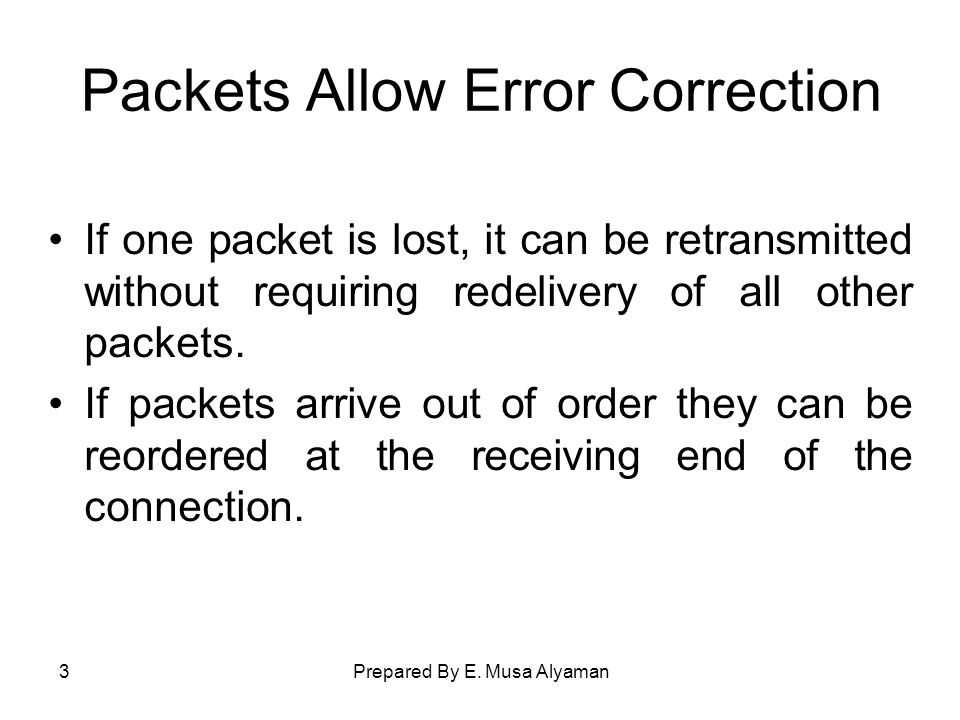 Packets Allow Error Correction

• If one packet is lost, it can be retransmitted without requiring redelivery of all other packets.

• If packets arrive out of order they can be reordered at the receiving end of the connection.

3

Prepared By E. Musa Alyaman